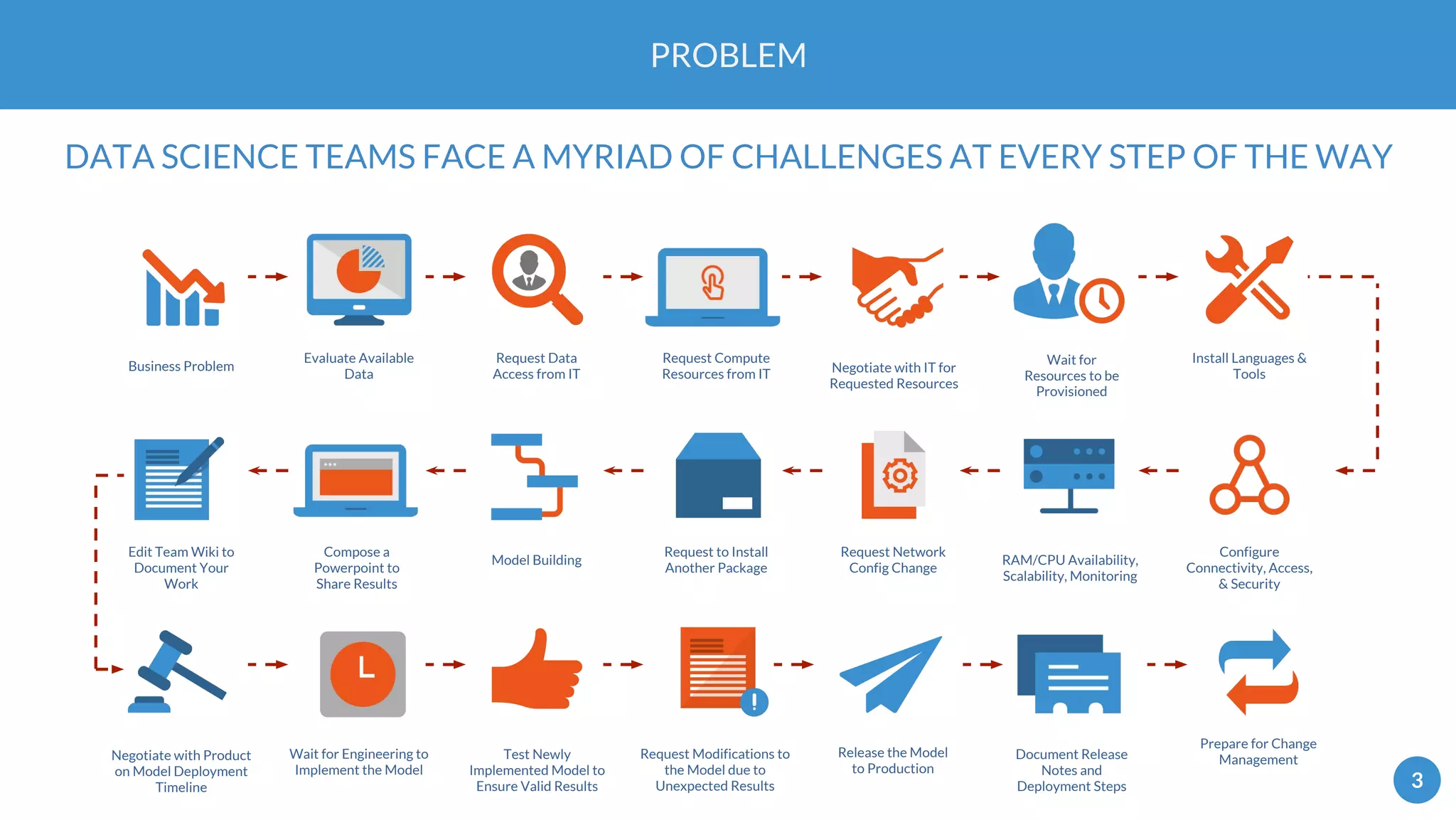 PROBLEM

DATA SCIENCE TEAMS FACE A MYRIAD OF CHALLENGES AT EVERY STEP OF THE WAY

Business Problem

Evaluate Available Data

Request Data Access from IT

Request Compute Resources from IT

Negotiate with IT for Requested Resources

Wait for Resources to be Provisioned

Install Languages & Tools

Configure Connectivity, Access, & Security

RAM/CPU Availability, Scalability, Monitoring

Request Network Config Change

Request to Install Another Package

Model Building

Compose a Powerpoint to Share Results

Edit Team Wiki to Document Your Work

Negotiate with Product on Model Deployment Timeline

Wait for Engineering to Implement the Model

Test Newly Implemented Model to Ensure Valid Results

Request Modifications to the Model due to Unexpected Results

Release the Model to Production

Document Release Notes and Deployment Steps

Prepare for Change Management

3